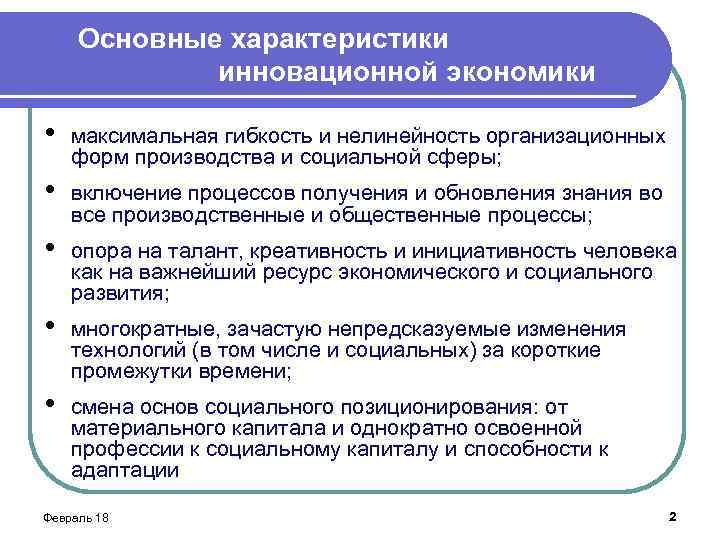 Основные характеристики инновационной экономики

• максимальная гибкость и нелинейность организационных форм производства и социальной сферы;

• включение процессов получения и обновления знания во все производственные и общественные процессы;

• опора на талант, креативность и инициативность человека как на важнейший ресурс экономического и социального развития;

• многократные, зачастую непредсказуемые изменения технологий (в том числе и социальных) за короткие промежутки времени;

• смена основ социального позиционирования: от материального капитала и однократно освоенной профессии к социальному капиталу и способности к адаптации

Февраль 18

2